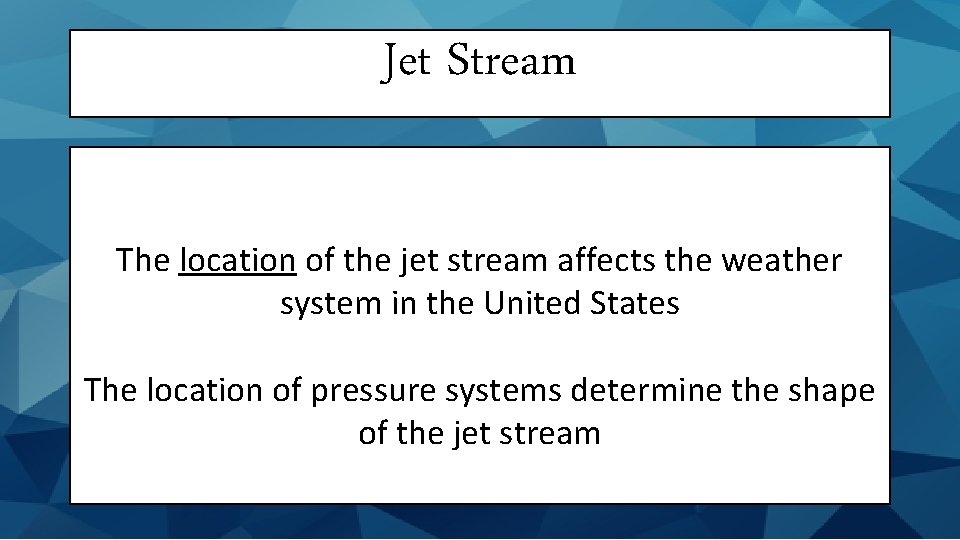 Jet Stream

The location of the jet stream affects the weather system in the United States

The location of pressure systems determine the shape of the jet stream